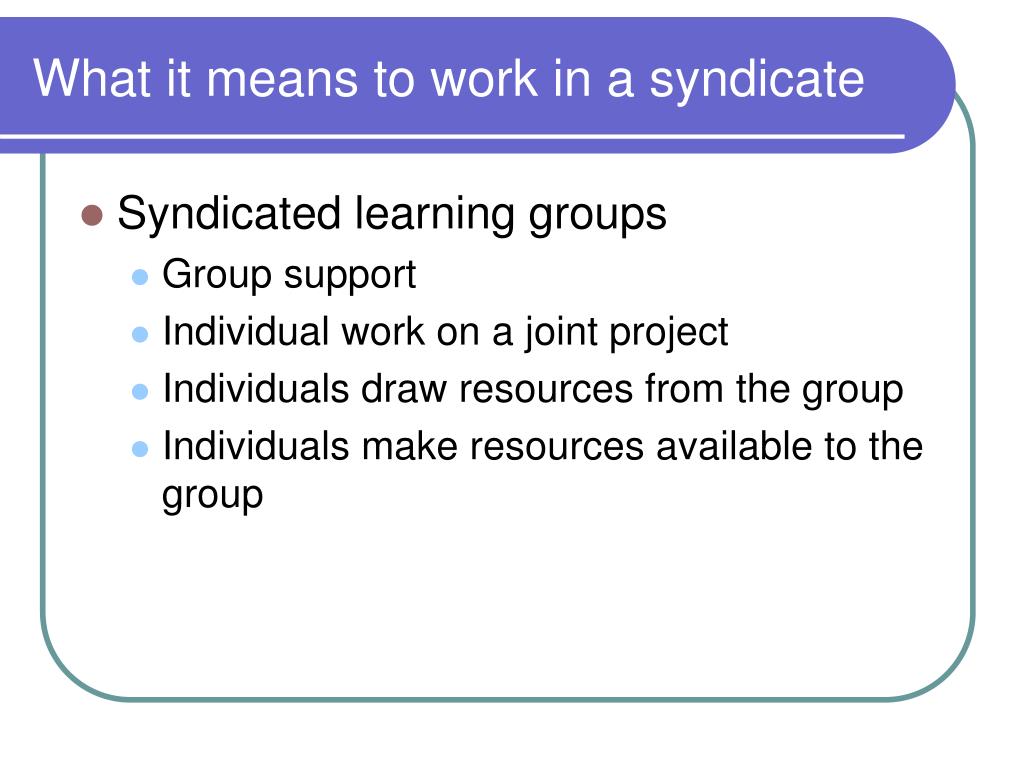 What it means to work in a syndicate

- Syndicated learning groups
  - Group support
  - Individual work on a joint project
  - Individuals draw resources from the group
  - Individuals make resources available to the group